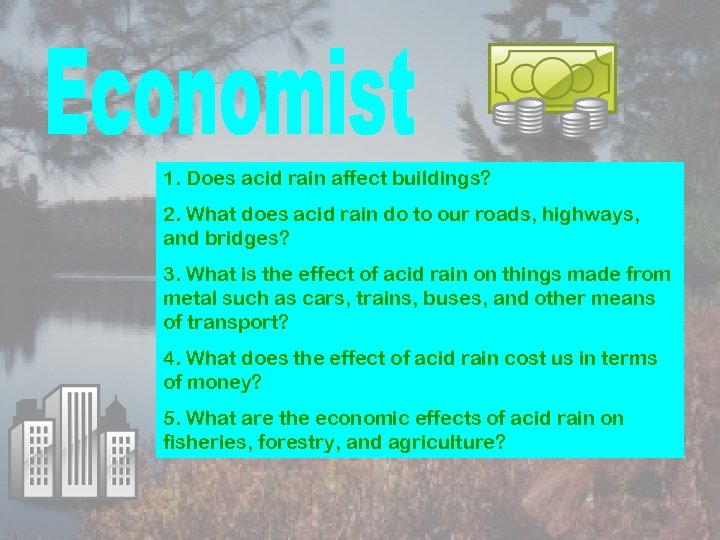 Economist

1. Does acid rain affect buildings?

2. What does acid rain do to our roads, highways, and bridges?

3. What is the effect of acid rain on things made from metal such as cars, trains, buses, and other means of transport?

4. What does the effect of acid rain cost us in terms of money?

5. What are the economic effects of acid rain on fisheries, forestry, and agriculture?